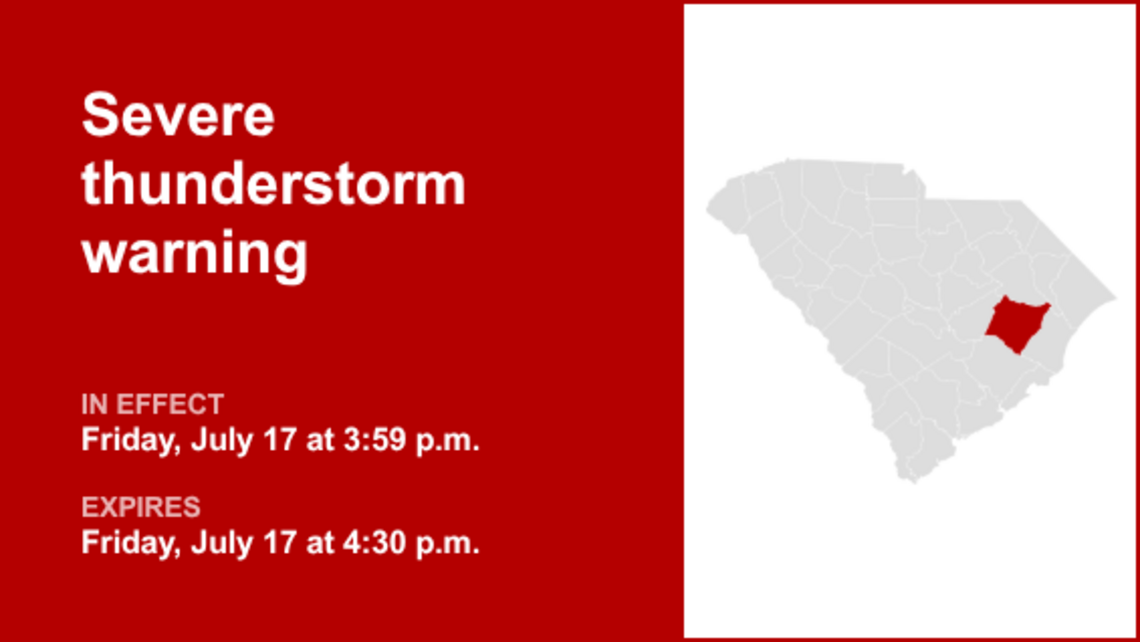 Severe thunderstorm warning

IN EFFECT
Friday, July 17 at 3:59 p.m.

EXPIRES
Friday, July 17 at 4:30 p.m.